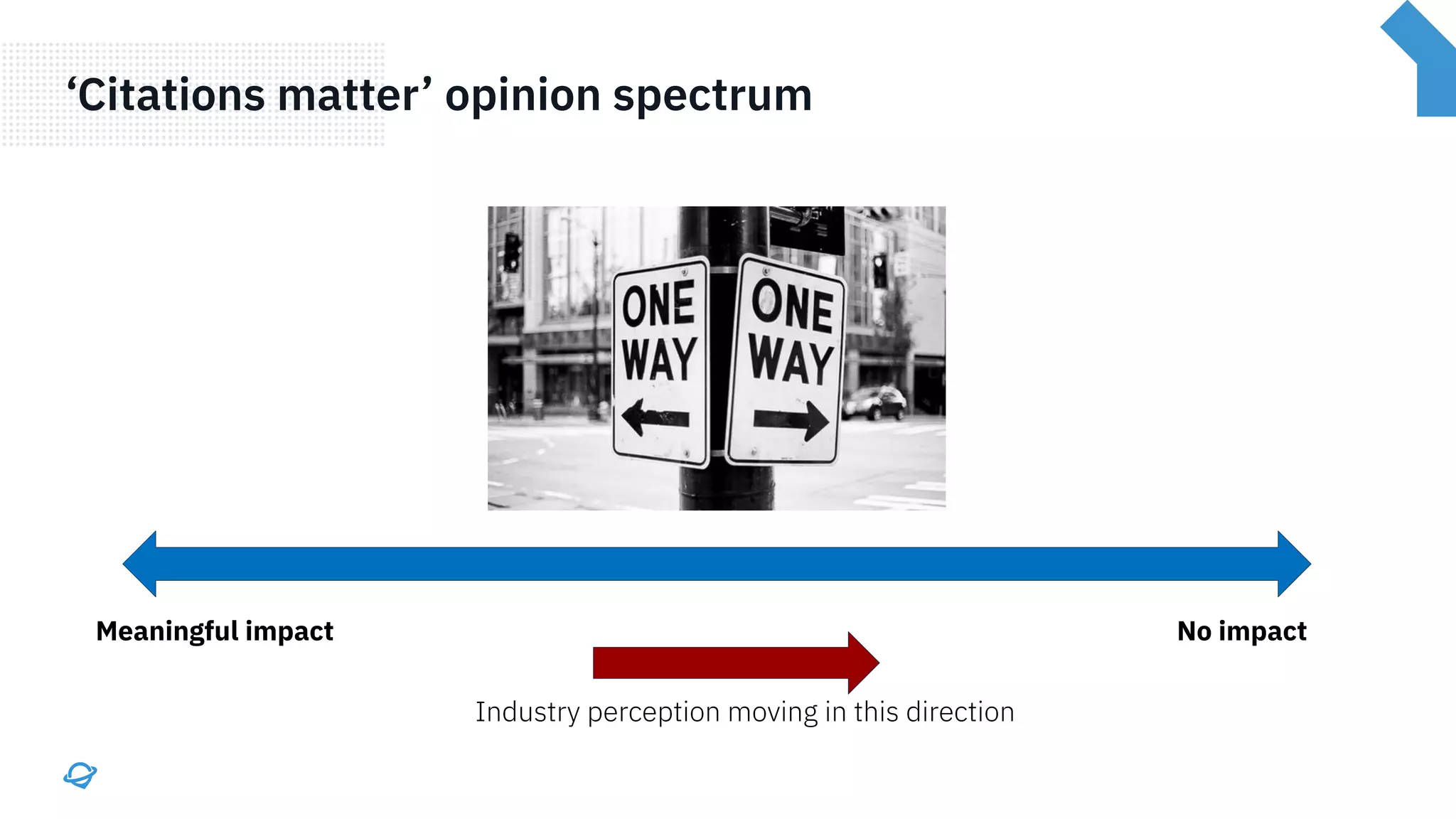 ‘Citations matter’ opinion spectrum

ONE WAY

ONE WAY

Meaningful impact

No impact

Industry perception moving in this direction